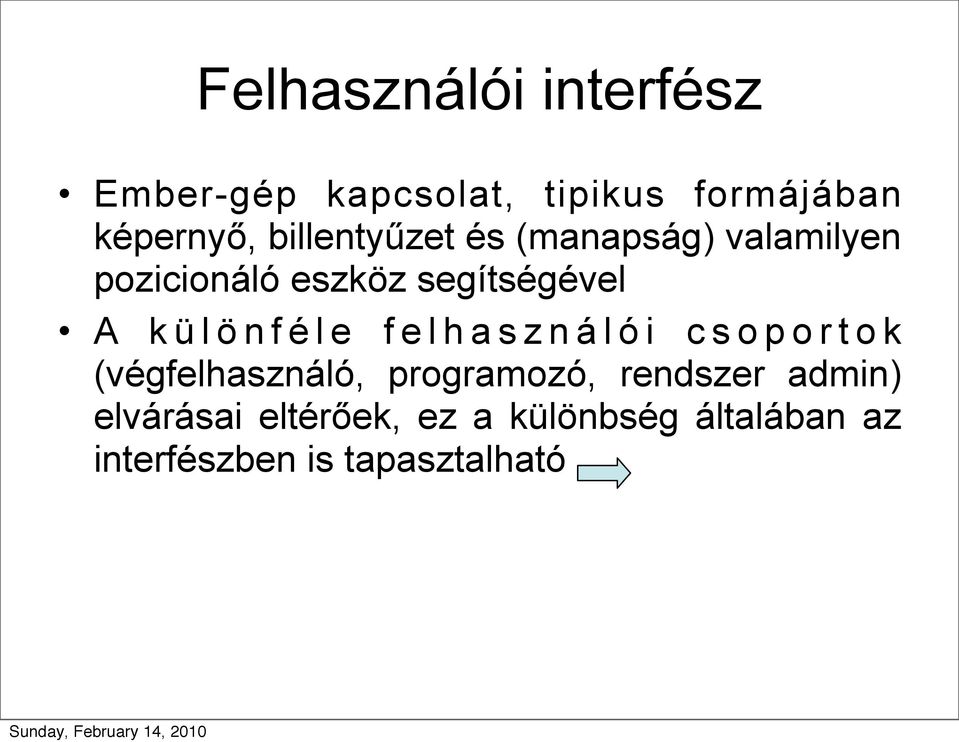 Felhasználói interfész

• Ember-gép kapcsolat, tipikus formájában képernyő, billentyűzet és (manapság) valamilyen pozicionáló eszköz segítségével

• A különféle felhasználói csoportok (végfelhasználó, programozó, rendszer admin) elvárásai eltérőek, ez a különbség általában az interfészben is tapasztalható

Sunday, February 14, 2010